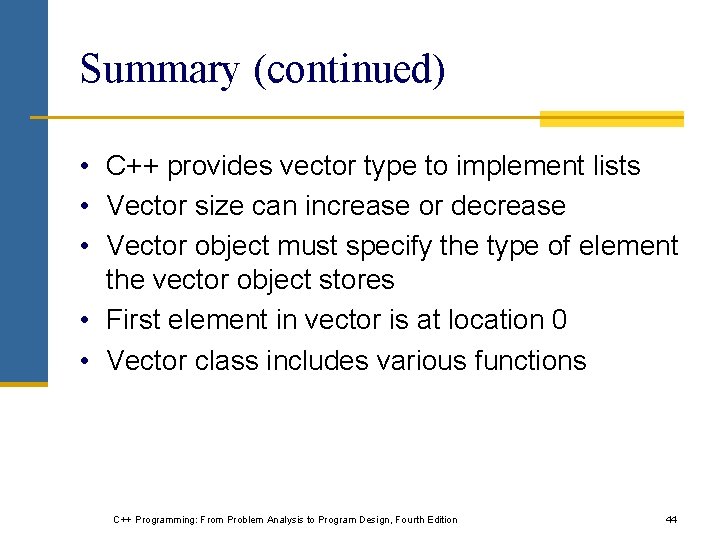 Summary (continued)

• C++ provides vector type to implement lists
• Vector size can increase or decrease
• Vector object must specify the type of element the vector object stores
• First element in vector is at location 0
• Vector class includes various functions

C++ Programming: From Problem Analysis to Program Design, Fourth Edition

44